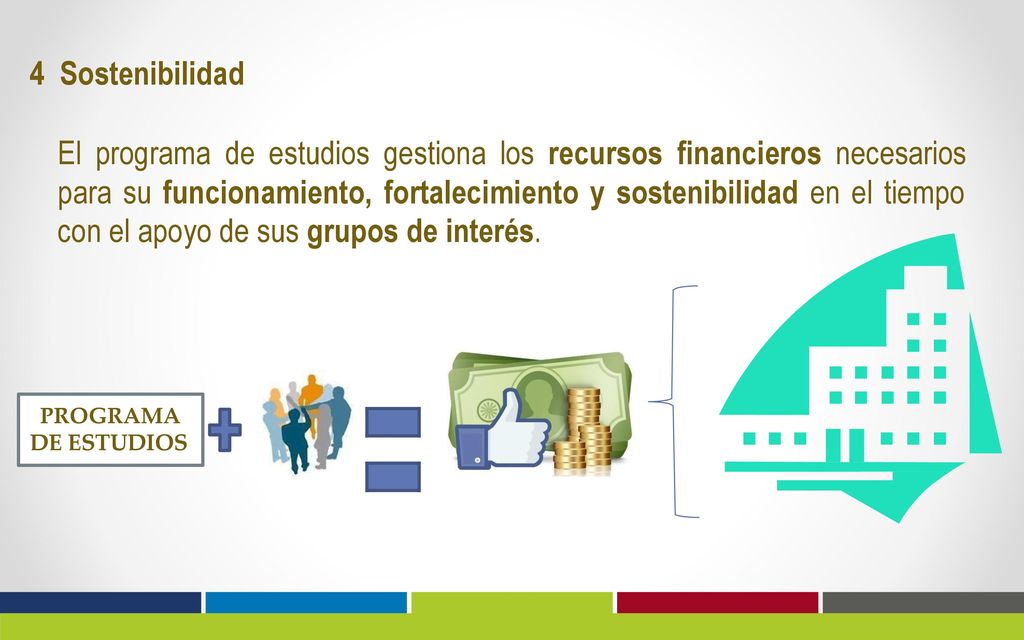 4 Sostenibilidad

El programa de estudios gestiona los recursos financieros necesarios para su funcionamiento, fortalecimiento y sostenibilidad en el tiempo con el apoyo de sus grupos de interés.

PROGRAMA DE ESTUDIOS